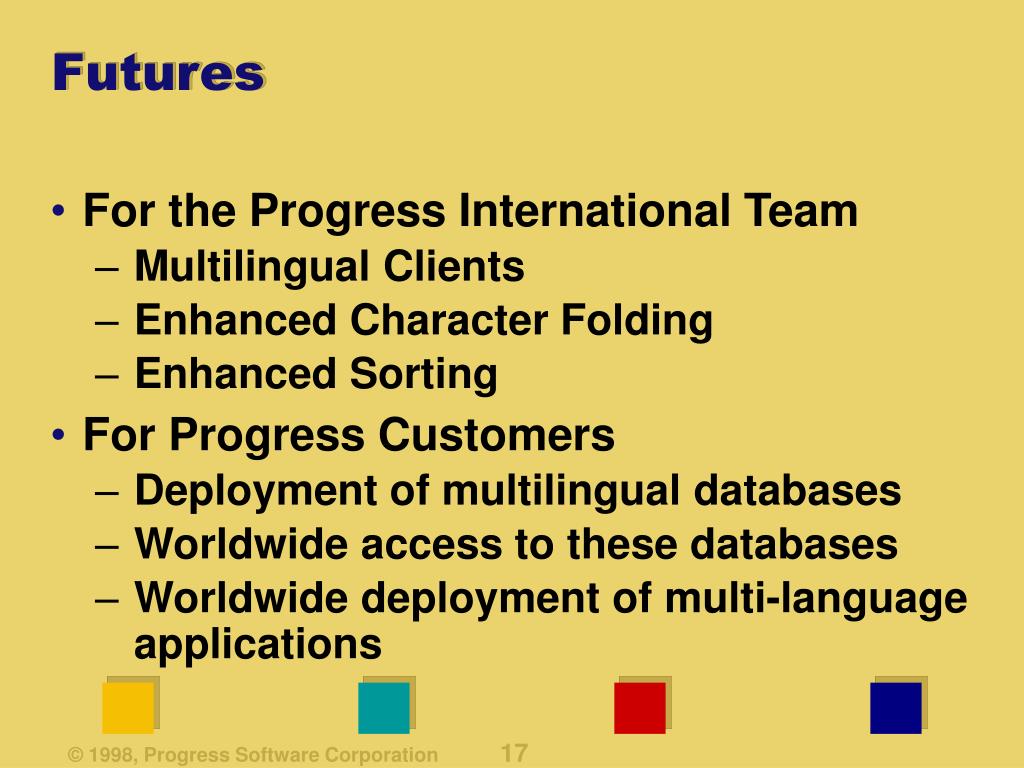 Futures

• For the Progress International Team
– Multilingual Clients
– Enhanced Character Folding
– Enhanced Sorting
• For Progress Customers
– Deployment of multilingual databases
– Worldwide access to these databases
– Worldwide deployment of multi-language applications

© 1998, Progress Software Corporation 17